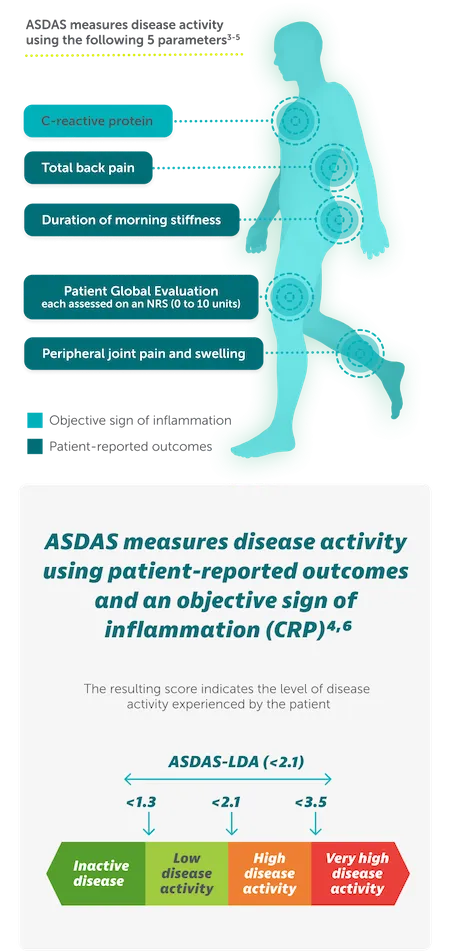 ASDAS measures disease activity using the following 5 parameters$^{3-5}$

C-reactive protein

Total back pain

Duration of morning stiffness

Patient Global Evaluation
each assessed on an NRS (0 to 10 units)

Peripheral joint pain and swelling

Objective sign of inflammation

Patient-reported outcomes

ASDAS measures disease activity using patient-reported outcomes and an objective sign of inflammation (CRP)$^{4,6}$

The resulting score indicates the level of disease activity experienced by the patient

ASDAS-LDA (<2.1)

<1.3

<2.1

<3.5

Inactive disease

Low disease activity

High disease activity

Very high disease activity